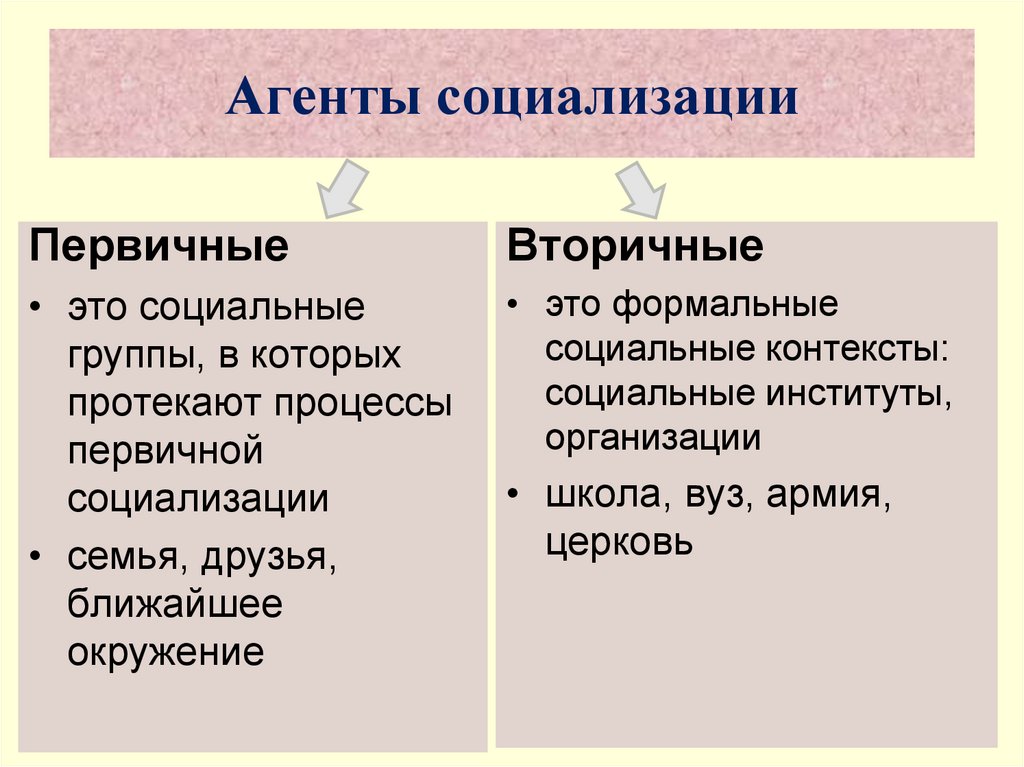 Агенты социализации

Первичные

• это социальные группы, в которых протекают процессы первичной социализации
• семья, друзья, ближайшее окружение

Вторичные

• это формальные социальные контексты: социальные институты, организации
• школа, вуз, армия, церковь